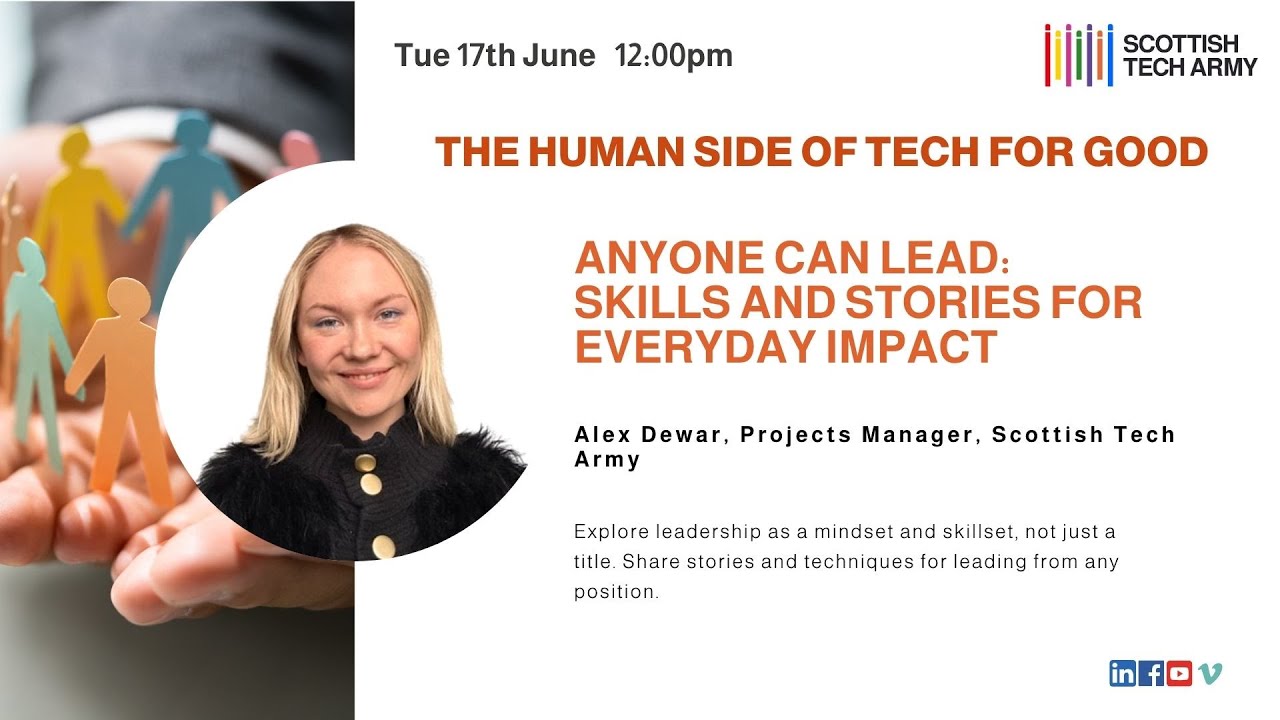 Tue 17th June 12:00pm

SCOTTISH TECH ARMY

THE HUMAN SIDE OF TECH FOR GOOD

ANYONE CAN LEAD: SKILLS AND STORIES FOR EVERYDAY IMPACT

Alex Dewar, Projects Manager, Scottish Tech Army

Explore leadership as a mindset and skillset, not just a title. Share stories and techniques for leading from any position.